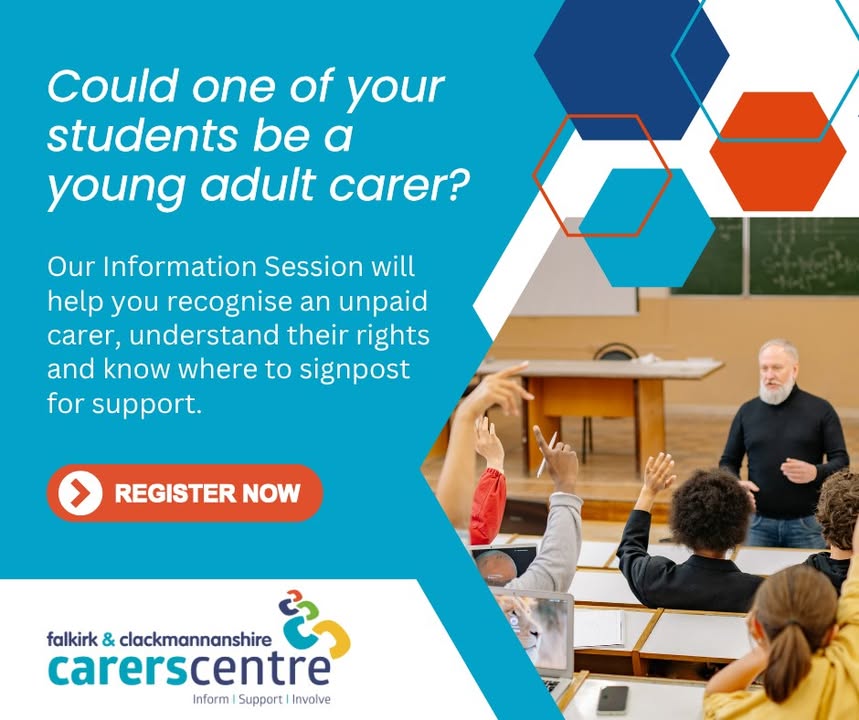 Could one of your students be a young adult carer?

Our Information Session will help you recognise an unpaid carer, understand their rights and know where to signpost for support.

REGISTER NOW

falkirk & clackmannanshire
carerscentre
Inform | Support | Involve